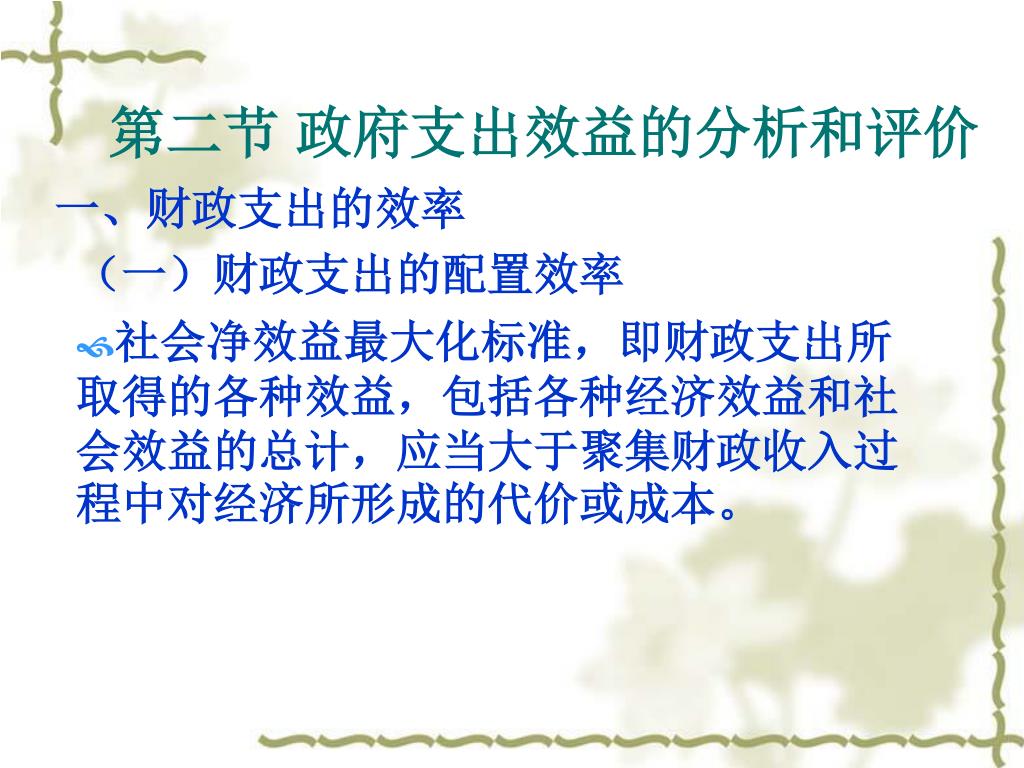 第二节 政府支出效益的分析和评价

一、财政支出的效率

（一）财政支出的配置效率

社会净效益最大化标准，即财政支出所取得的各种效益，包括各种经济效益和社会效益的总计，应当大于聚集财政收入过程中对经济所形成的代价或成本。